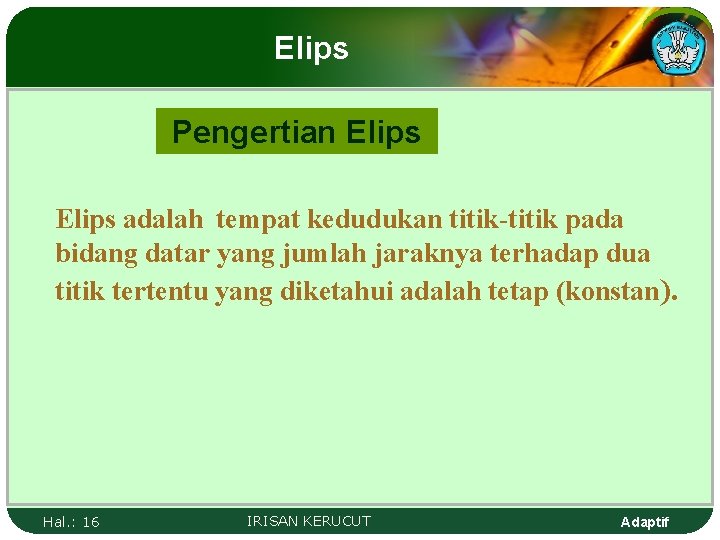 Elips

Pengertian Elips

Elips adalah tempat kedudukan titik-titik pada bidang datar yang jumlah jaraknya terhadap dua titik tertentu yang diketahui adalah tetap (konstan).

Hal.: 16 IRISAN KERUCUT Adaptif